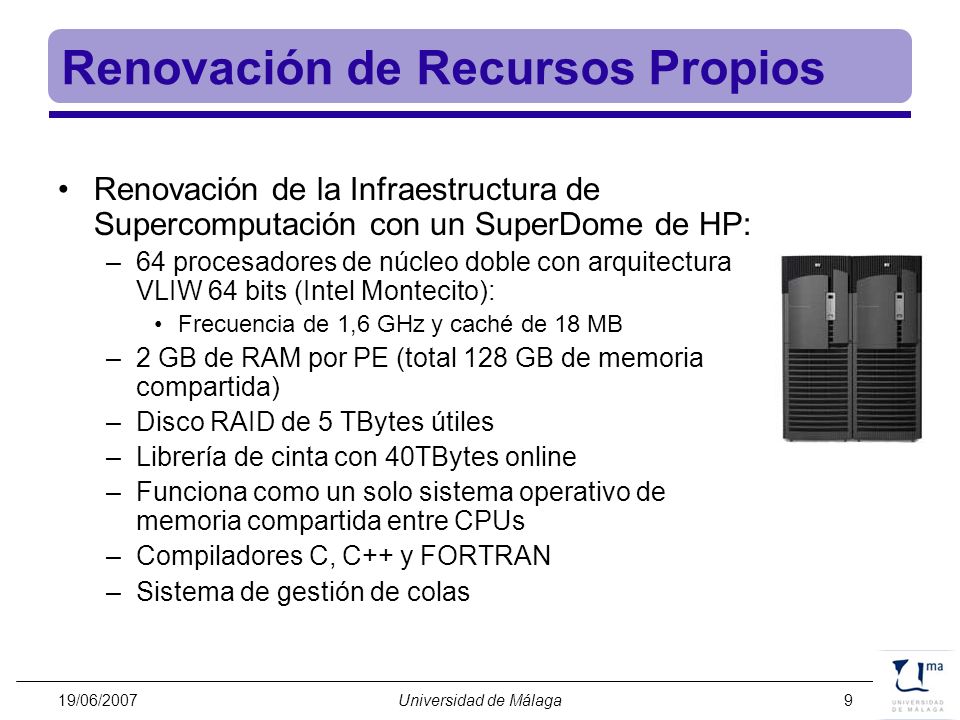 Renovación de Recursos Propios

• Renovación de la Infraestructura de Supercomputación con un SuperDome de HP:
– 64 procesadores de núcleo doble con arquitectura VLIW 64 bits (Intel Montecito):
• Frecuencia de 1,6 GHz y caché de 18 MB
– 2 GB de RAM por PE (total 128 GB de memoria compartida)
– Disco RAID de 5 TBytes útiles
– Librería de cinta con 40TBytes online
– Funciona como un solo sistema operativo de memoria compartida entre CPUs
– Compiladores C, C++ y FORTRAN
– Sistema de gestión de colas

19/06/2007
Universidad de Málaga
9
uma
UNIVERSIDAD DE MÁLAGA